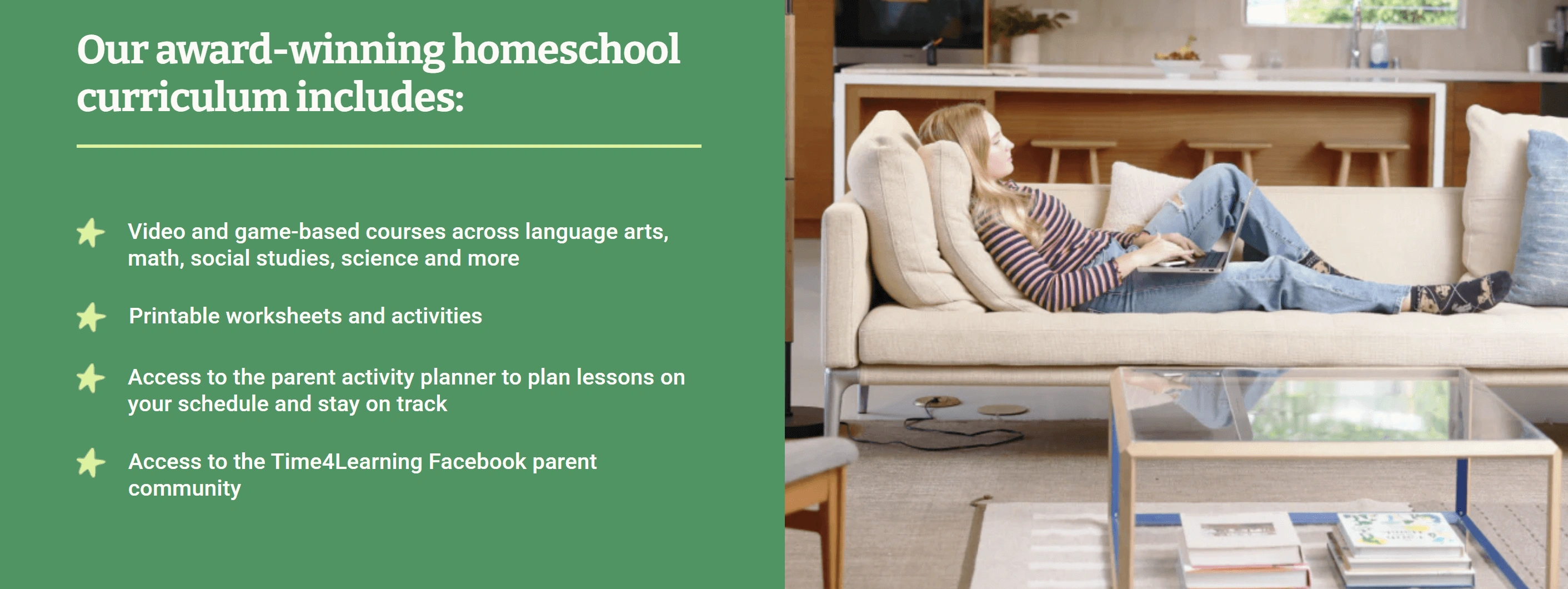 Our award-winning homeschool curriculum includes:

Video and game-based courses across language arts, math, social studies, science and more

Printable worksheets and activities

Access to the parent activity planner to plan lessons on your schedule and stay on track

Access to the Time4Learning Facebook parent community